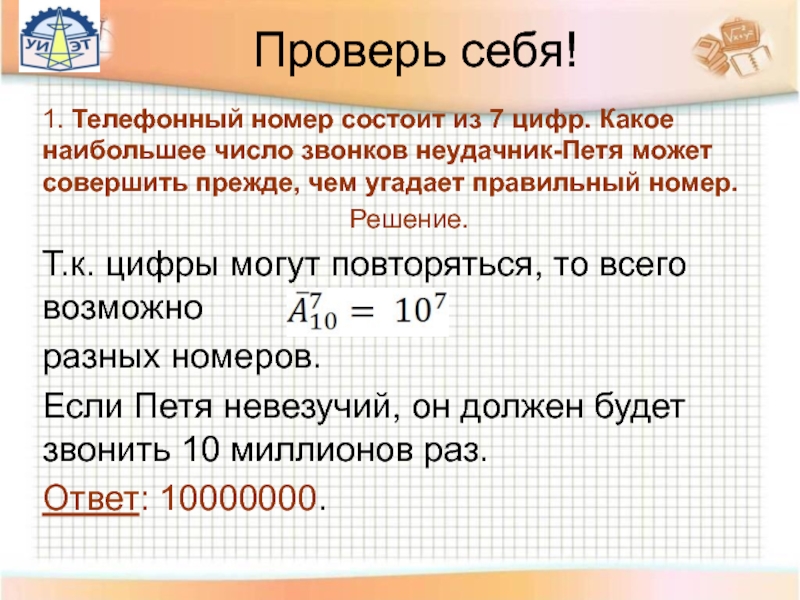 УИ ЭТ

Проверь себя!

1. Телефонный номер состоит из 7 цифр. Какое наибольшее число звонков неудачник-Петя может совершить прежде, чем угадает правильный номер.

Решение.

Т.к. цифры могут повторяться, то всего возможно $\bar{A}_{10}^{7} = 10^7$

разных номеров.

Если Петя невезучий, он должен будет звонить 10 миллионов раз.

Ответ: 10000000.